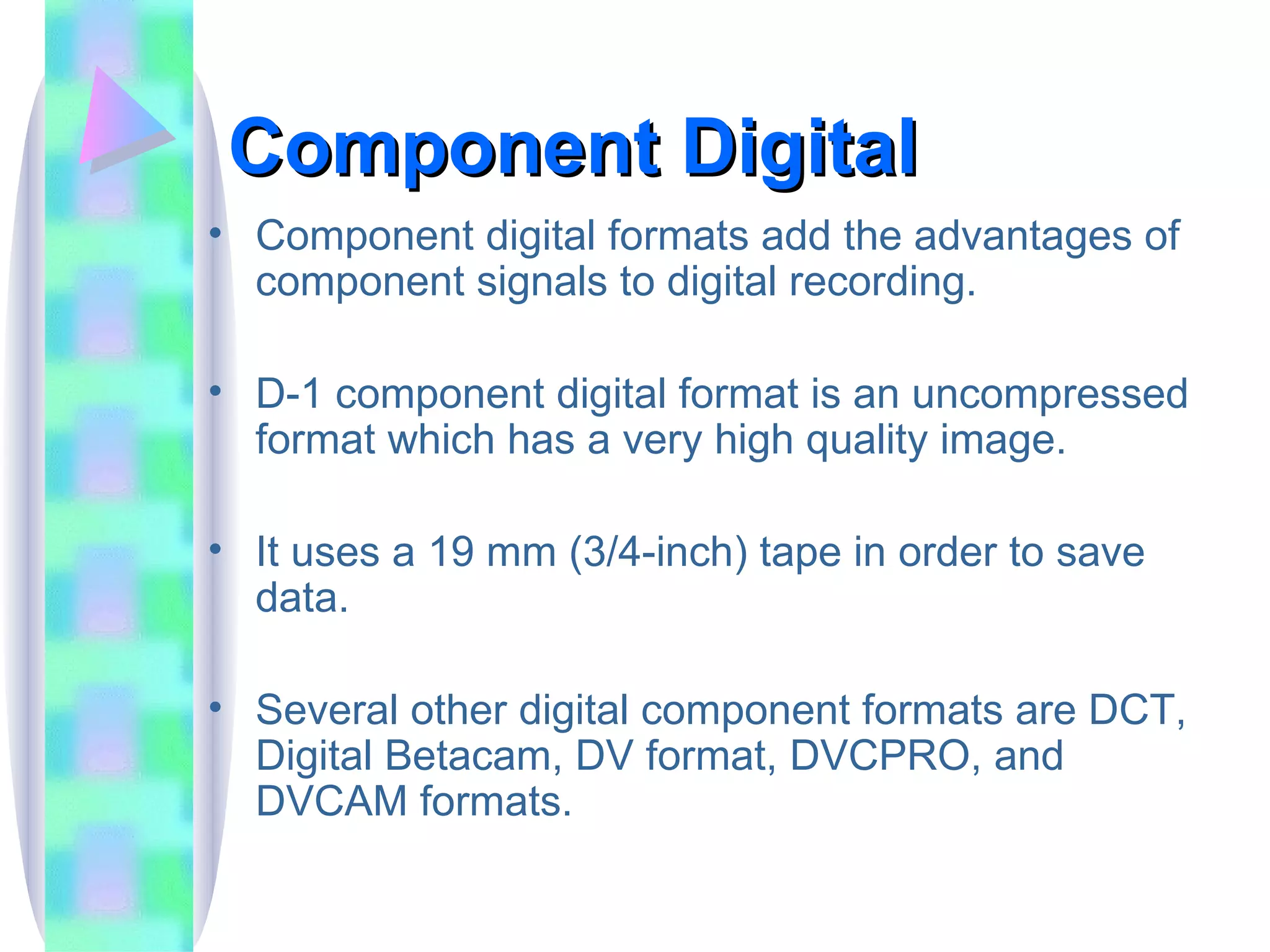 Component Digital

• Component digital formats add the advantages of component signals to digital recording.

• D-1 component digital format is an uncompressed format which has a very high quality image.

• It uses a 19 mm (3/4-inch) tape in order to save data.

• Several other digital component formats are DCT, Digital Betacam, DV format, DVCPRO, and DVCAM formats.